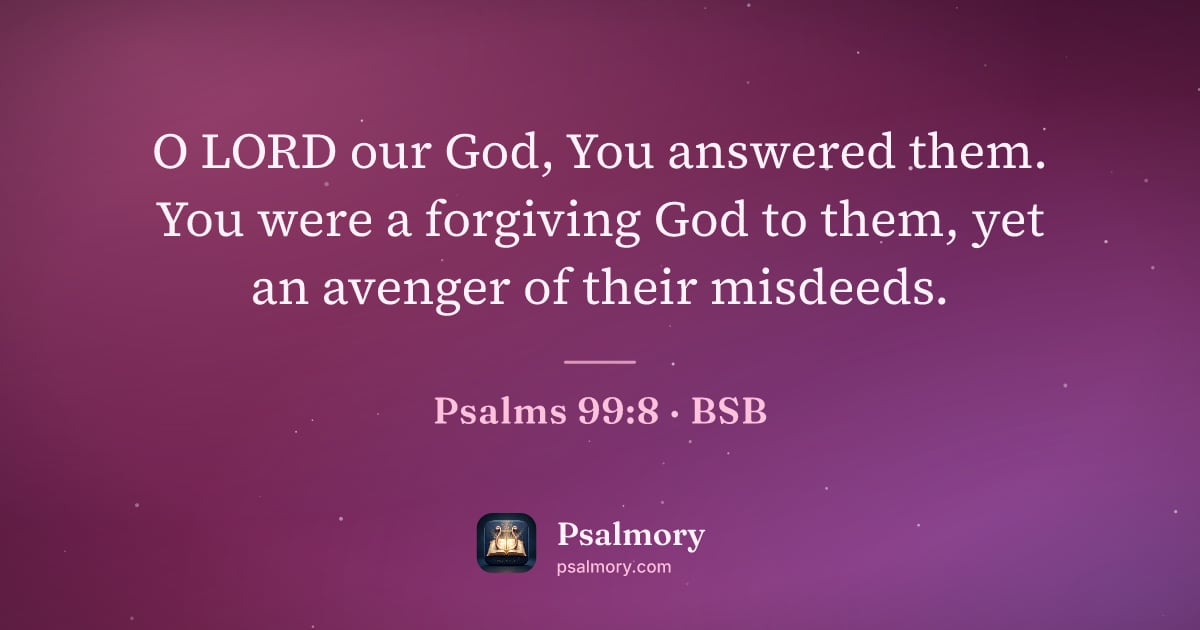 O LORD our God, You answered them. You were a forgiving God to them, yet an avenger of their misdeeds.

Psalms 99:8 · BSB

Psalmory
psalmory.com